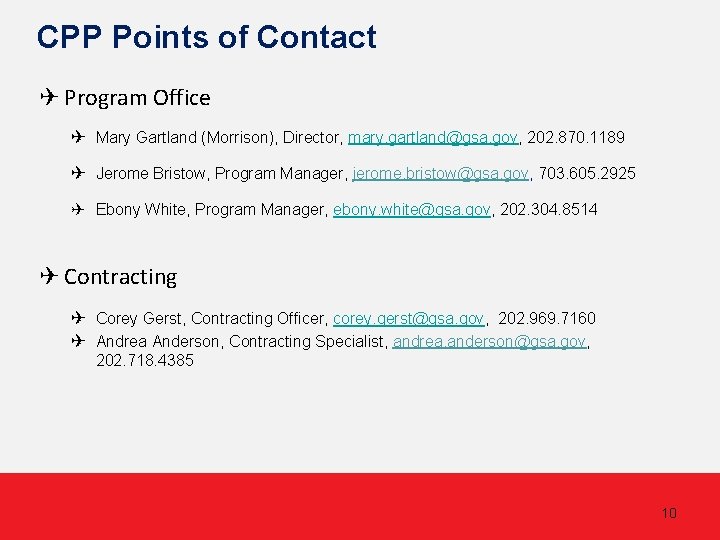 CPP Points of Contact

✈ Program Office

✈ Mary Gartland (Morrison), Director, mary.gartland@gsa.gov, 202.870.1189

✈ Jerome Bristow, Program Manager, jerome.bristow@gsa.gov, 703.605.2925

✈ Ebony White, Program Manager, ebony.white@gsa.gov, 202.304.8514

✈ Contracting

✈ Corey Gerst, Contracting Officer, corey.gerst@gsa.gov, 202.969.7160

✈ Andrea Anderson, Contracting Specialist, andrea.anderson@gsa.gov, 202.718.4385

10